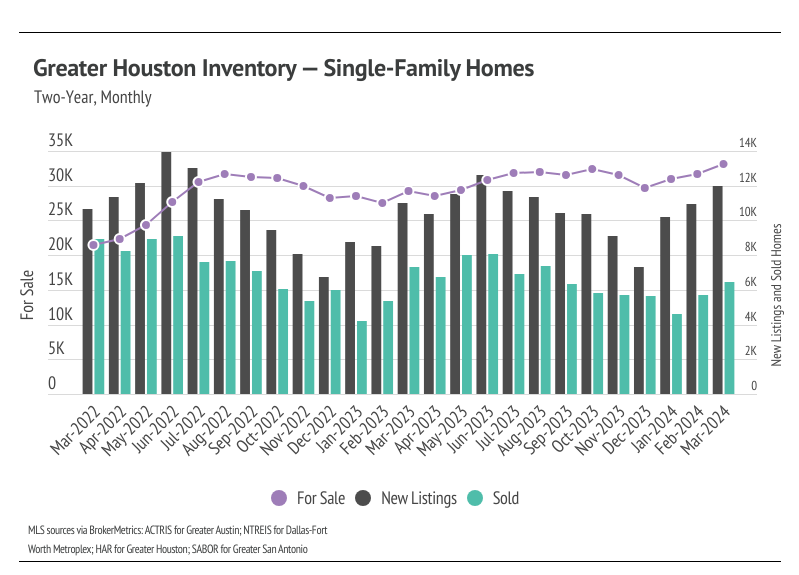 Greater Houston Inventory — Single-Family Homes
Two-Year, Monthly

For Sale
35K
30K
25K
20K
15K
10K
5K
0

New Listings and Sold Homes
14K
12K
10K
8K
6K
4K
2K
0

Mar-2022
Apr-2022
May-2022
Jun-2022
Jul-2022
Aug-2022
Sep-2022
Oct-2022
Nov-2022
Dec-2022
Jan-2023
Feb-2023
Mar-2023
Apr-2023
May-2023
Jun-2023
Jul-2023
Aug-2023
Sep-2023
Oct-2023
Nov-2023
Dec-2023
Jan-2024
Feb-2024
Mar-2024

For Sale
New Listings
Sold

MLS sources via BrokerMetrics: ACTRIS for Greater Austin; NTREIS for Dallas-Fort Worth Metroplex; HAR for Greater Houston; SABOR for Greater San Antonio